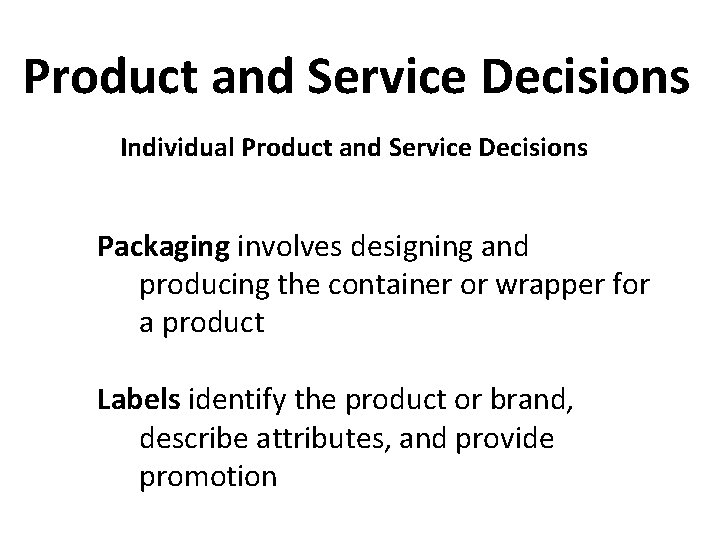 Product and Service Decisions

Individual Product and Service Decisions

Packaging involves designing and producing the container or wrapper for a product

Labels identify the product or brand, describe attributes, and provide promotion